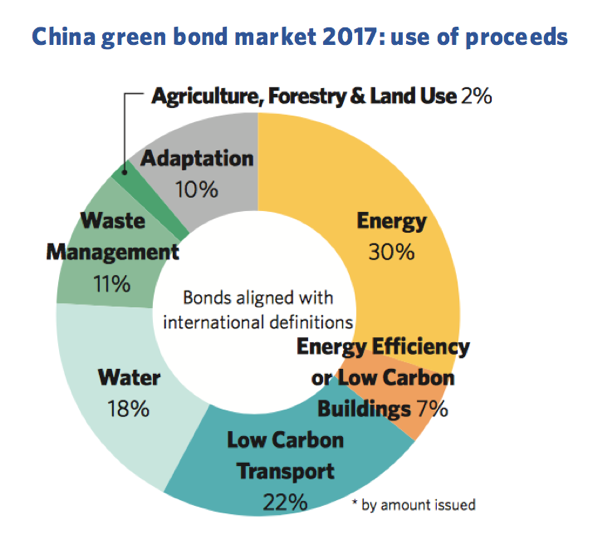 China green bond market 2017: use of proceeds

Agriculture, Forestry & Land Use 2%

Adaptation 10%

Energy 30%

Waste Management 11%

Bonds aligned with international definitions

Energy Efficiency or Low Carbon Buildings 7%

Water 18%

Low Carbon Transport 22%

* by amount issued